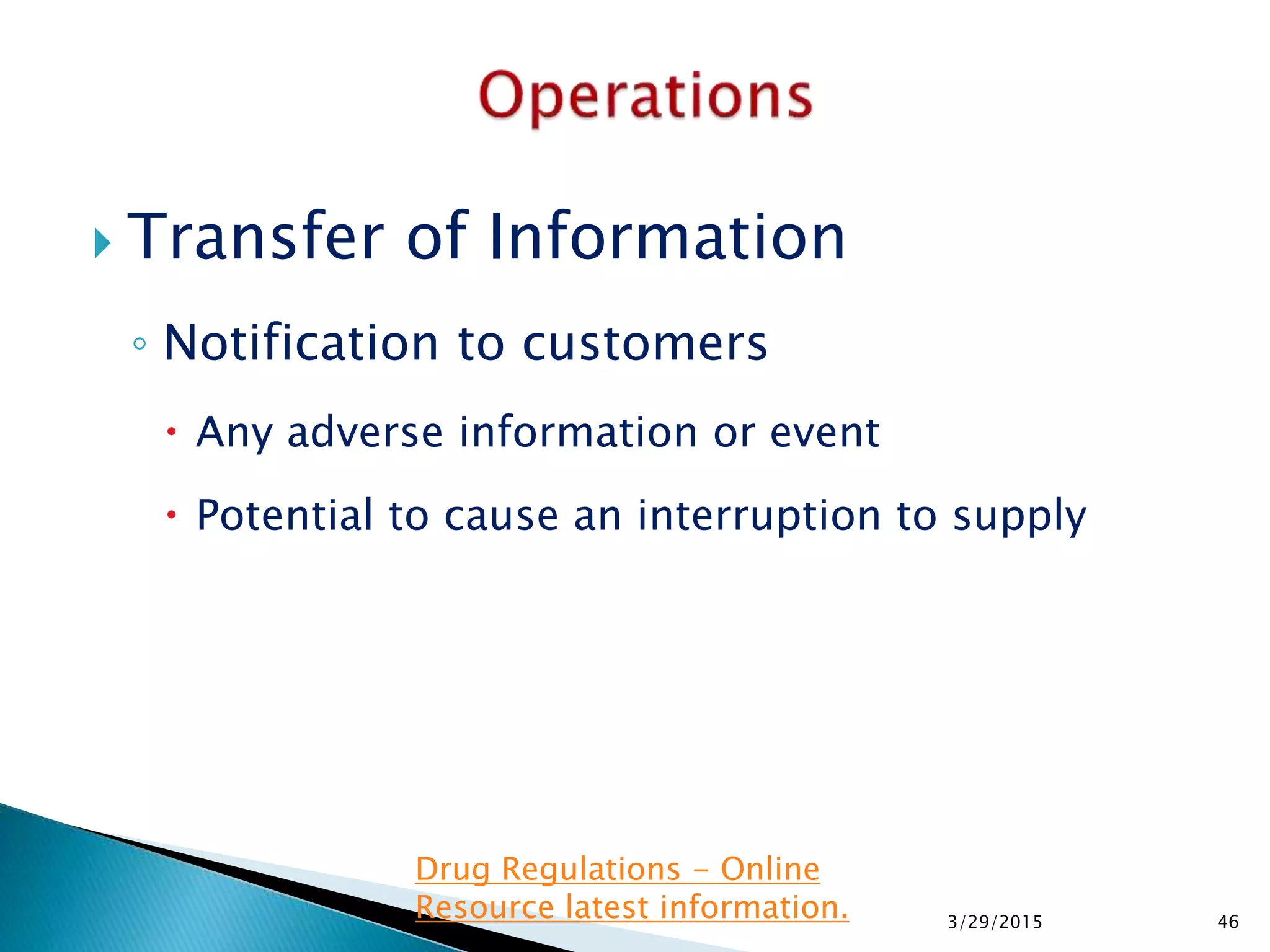 Operations

Transfer of Information

Notification to customers

Any adverse information or event

Potential to cause an interruption to supply

Drug Regulations – Online Resource latest information.

3/29/2015

46